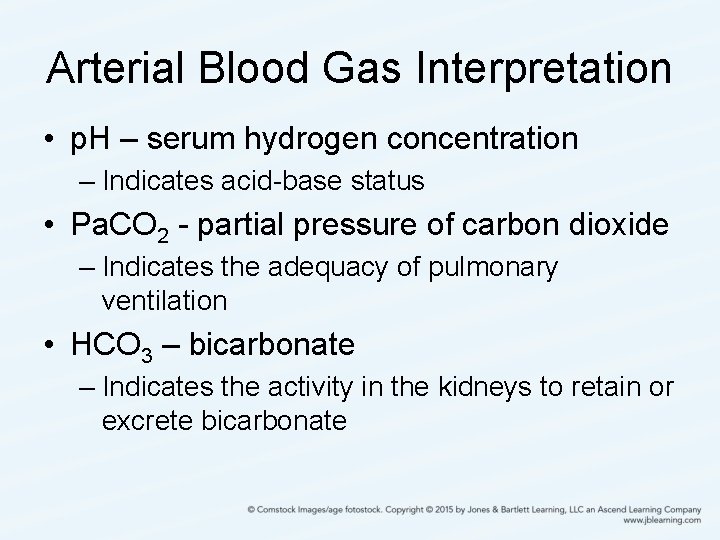 Arterial Blood Gas Interpretation

• pH – serum hydrogen concentration
– Indicates acid-base status

• $PaCO_2$ - partial pressure of carbon dioxide
– Indicates the adequacy of pulmonary ventilation

• $HCO_3$ – bicarbonate
– Indicates the activity in the kidneys to retain or excrete bicarbonate

© Comstock Images/age fotostock. Copyright © 2015 by Jones & Bartlett Learning, LLC an Ascend Learning Company
www.jblearning.com